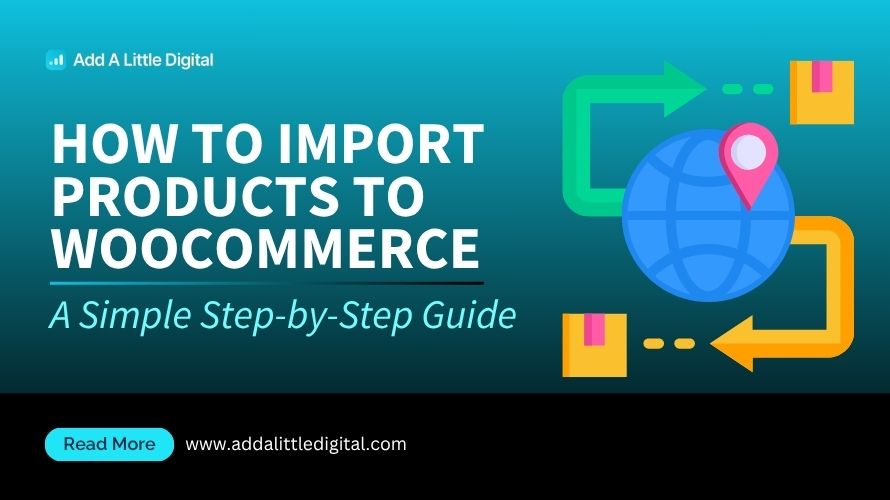 Add A Little Digital

HOW TO IMPORT PRODUCTS TO WOOCOMMERCE

A Simple Step-by-Step Guide

Read More

www.addalittledigital.com